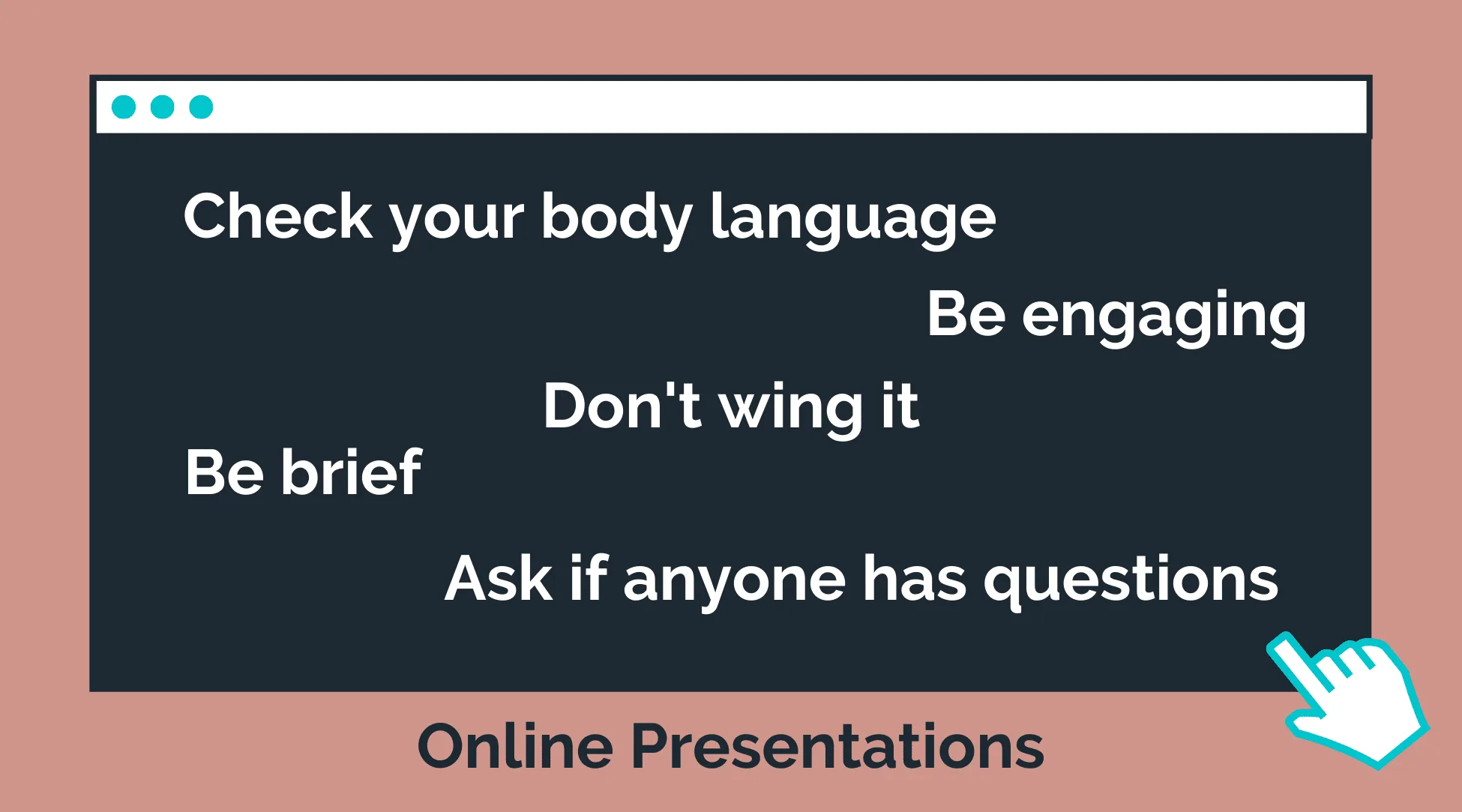 Check your body language

Be engaging

Don't wing it

Be brief

Ask if anyone has questions

Online Presentations